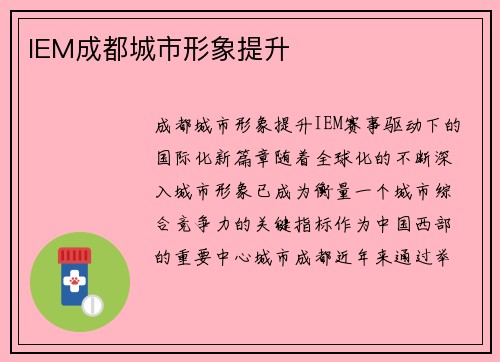 IEM成都城市形象提升

成都城市形象提升IEM赛事驱动下的国际化新篇章随着全球化的不断深入城市形象已成为衡量一个城市综合竞争力的关键指标作为中国西部的重要中心城市成都近年来通过举